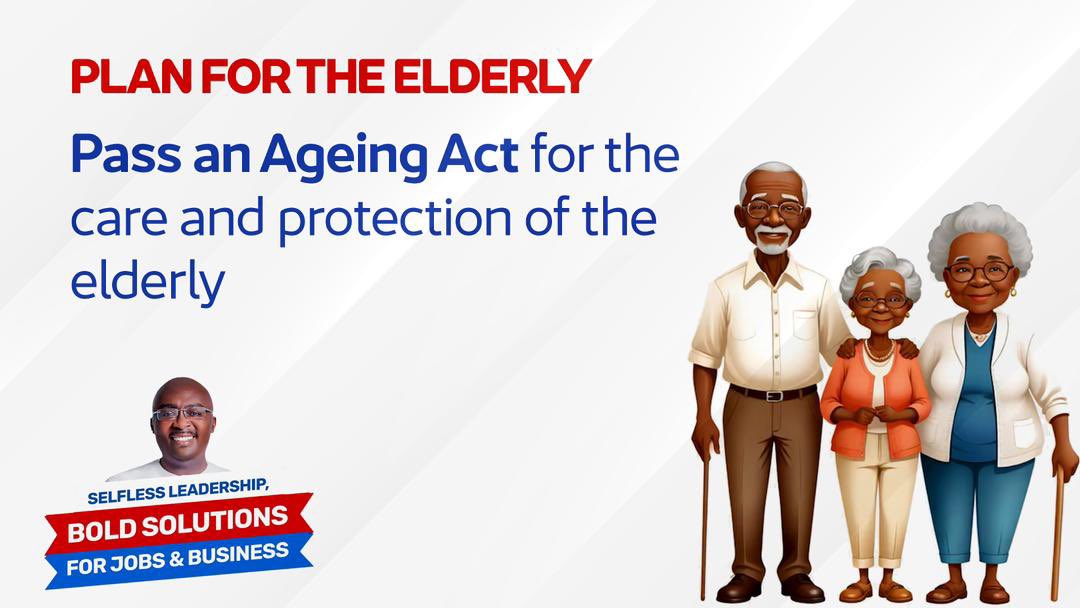 PLAN FOR THE ELDERLY

Pass an Ageing Act for the care and protection of the elderly

SELFLESS LEADERSHIP,
BOLD SOLUTIONS
FOR JOBS & BUSINESS